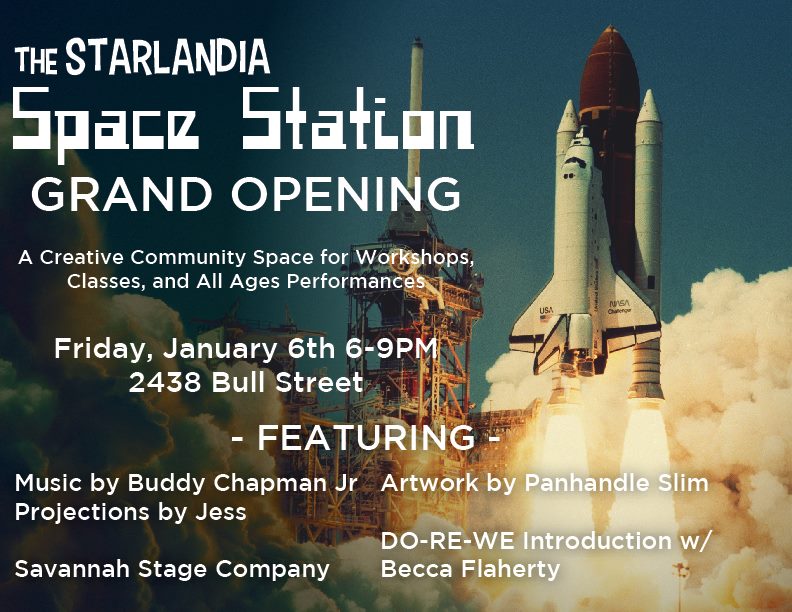 THE STARLANDIA
Space Station
GRAND OPENING

A Creative Community Space for Workshops, Classes, and All Ages Performances

Friday, January 6th 6-9PM
2438 Bull Street

- FEATURING -

Music by Buddy Chapman Jr
Projections by Jess

Savannah Stage Company

Artwork by Panhandle Slim

DO-RE-WE Introduction w/ Becca Flaherty

USA
NASA
Challenger